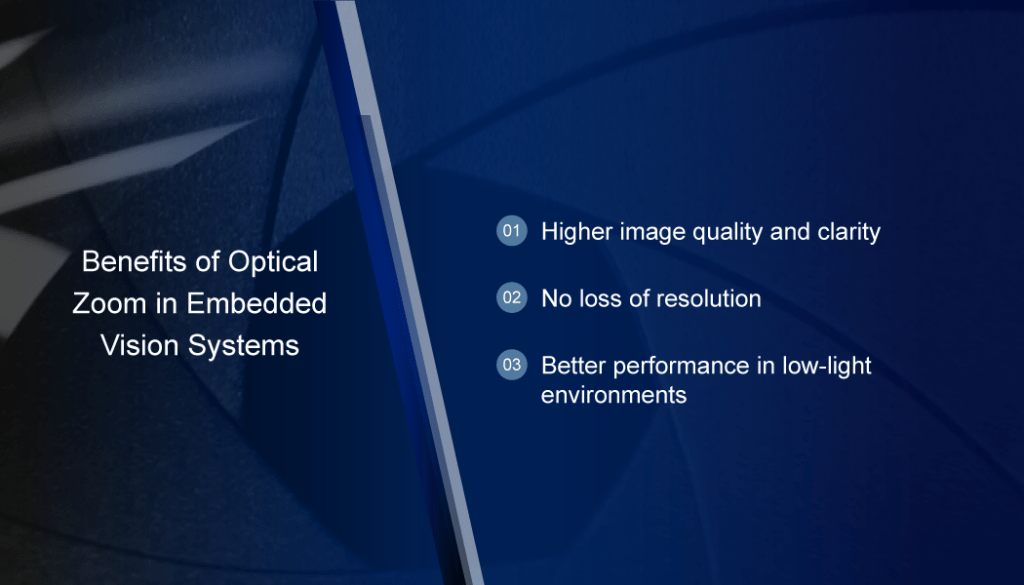 Benefits of Optical Zoom in Embedded Vision Systems

01 Higher image quality and clarity

02 No loss of resolution

03 Better performance in low-light environments